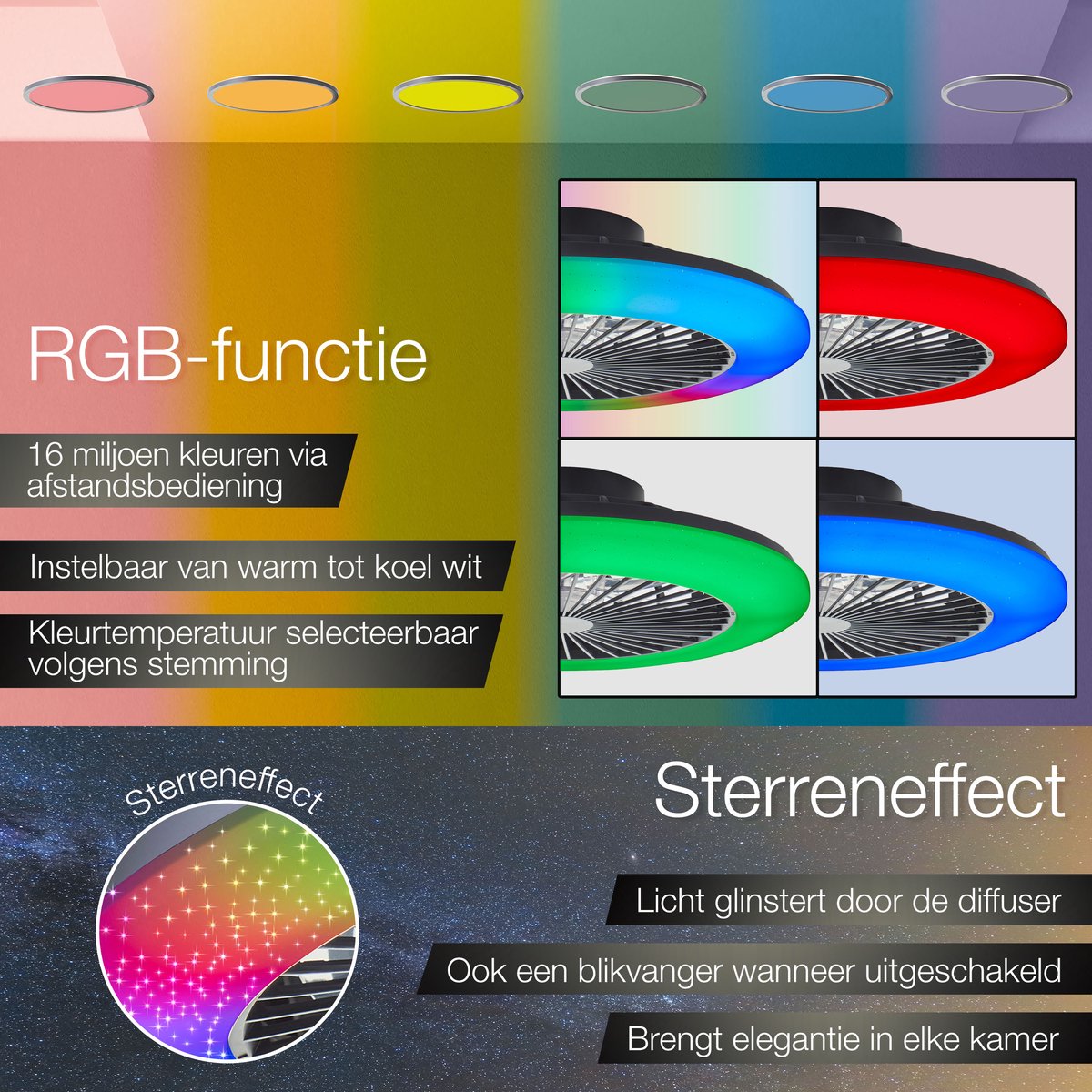 RGB-functie

16 miljoen kleuren via afstandsbediening

Instelbaar van warm tot koel wit

Kleurtemperatuur selecteerbaar volgens stemming

Sterreneffect

Sterreneffect

Licht glinstert door de diffuser

Ook een blikvanger wanneer uitgeschakeld

Brengt elegantie in elke kamer